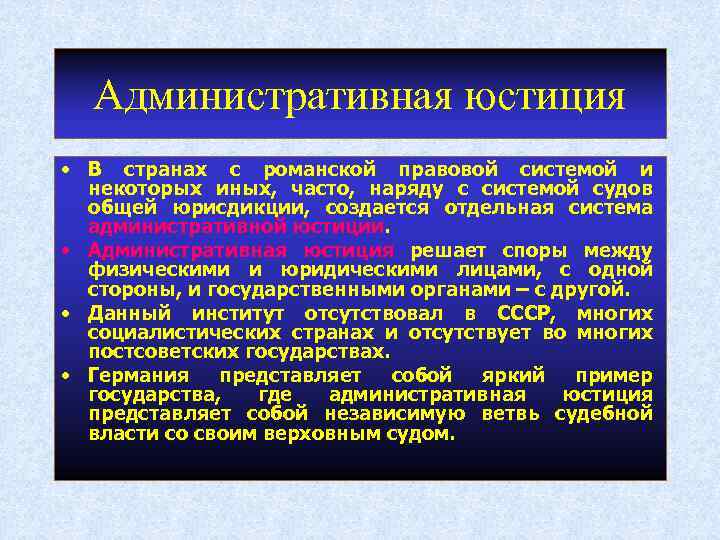 Административная юстиция

• В странах с романской правовой системой и некоторых иных, часто, наряду с системой судов общей юрисдикции, создается отдельная система административной юстиции.

• Административная юстиция решает споры между физическими и юридическими лицами, с одной стороны, и государственными органами – с другой.

• Данный институт отсутствовал в СССР, многих социалистических странах и отсутствует во многих постсоветских государствах.

• Германия представляет собой яркий пример государства, где административная юстиция представляет собой независимую ветвь судебной власти со своим верховным судом.